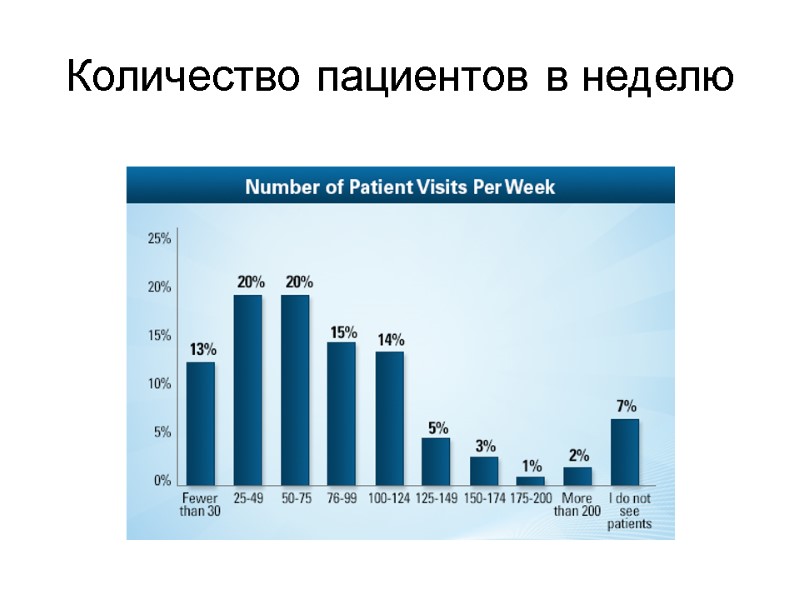 Количество пациентов в неделю

Number of Patient Visits Per Week

25%
20%
15%
10%
5%
0%

13%
20%
20%
15%
14%
5%
3%
1%
2%
7%

Fewer than 30
25-49
50-75
76-99
100-124
125-149
150-174
175-200
More than 200
I do not see patients